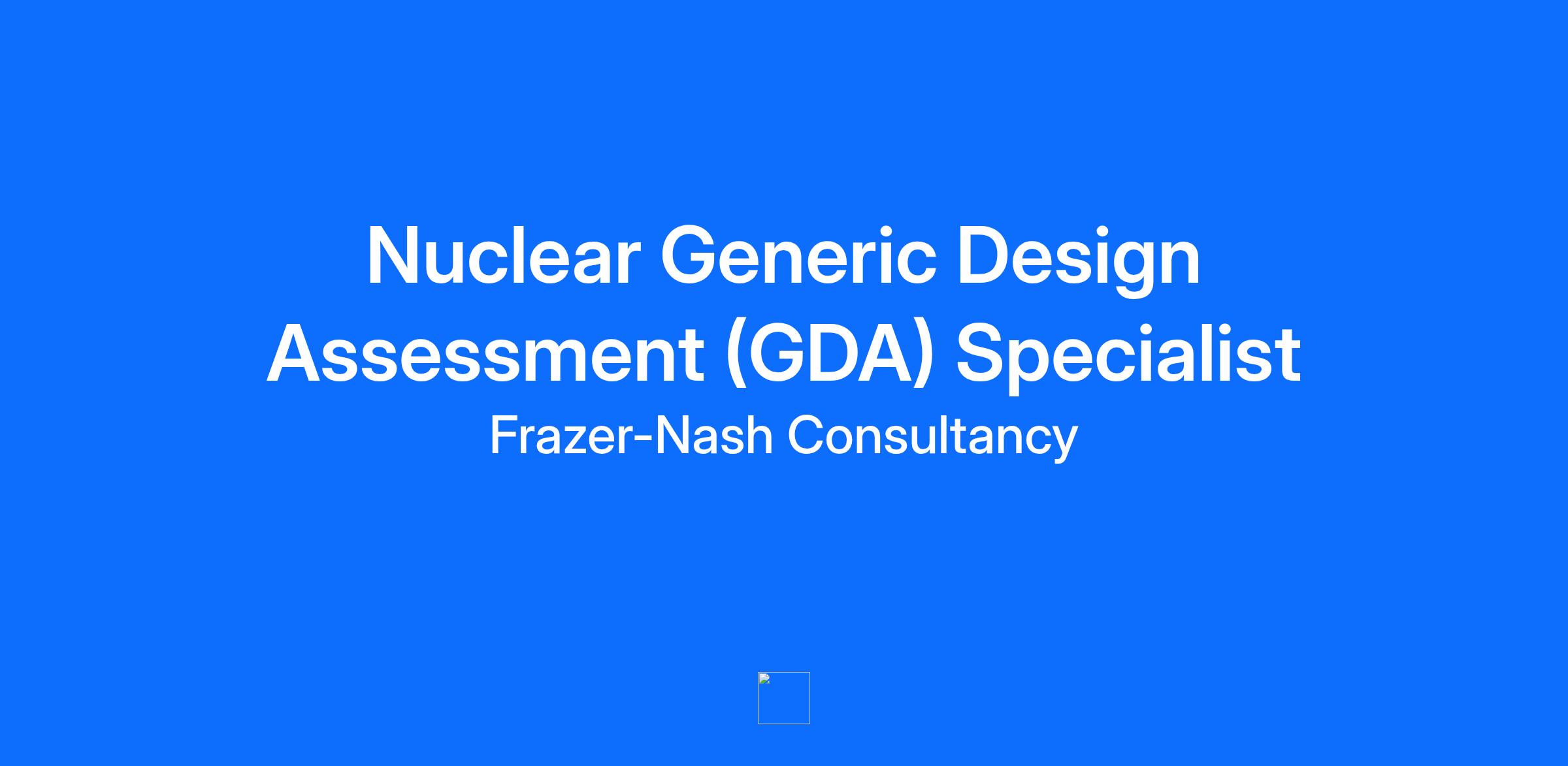 Nuclear Generic Design Assessment (GDA) Specialist

Frazer-Nash Consultancy